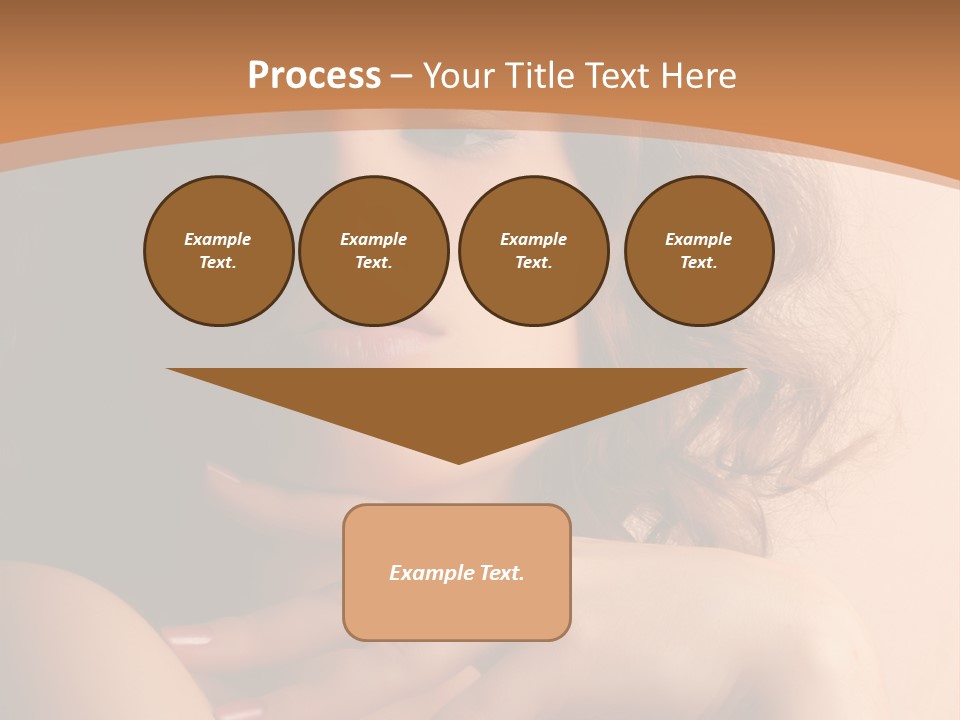 Process – Your Title Text Here

Example Text.

Example Text.

Example Text.

Example Text.

Example Text.